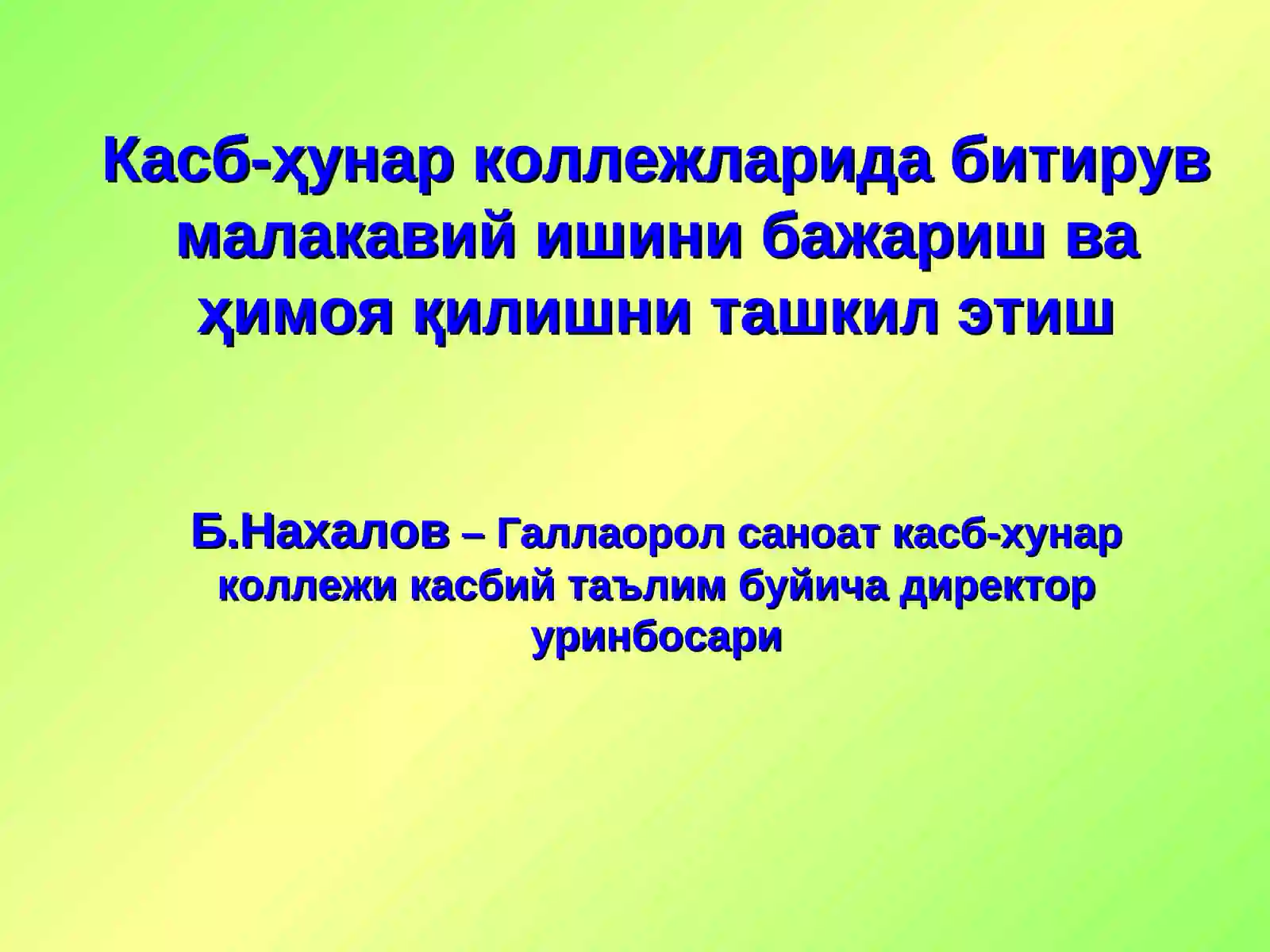 Касб-ҳунар коллежларида битирув малакавий ишини бажариш ва ҳимоя қилишни ташкил этиш

Б.Нахалов – Галлаорол саноат касб-хунар коллежи касбий таълим буйича директор уринбосари